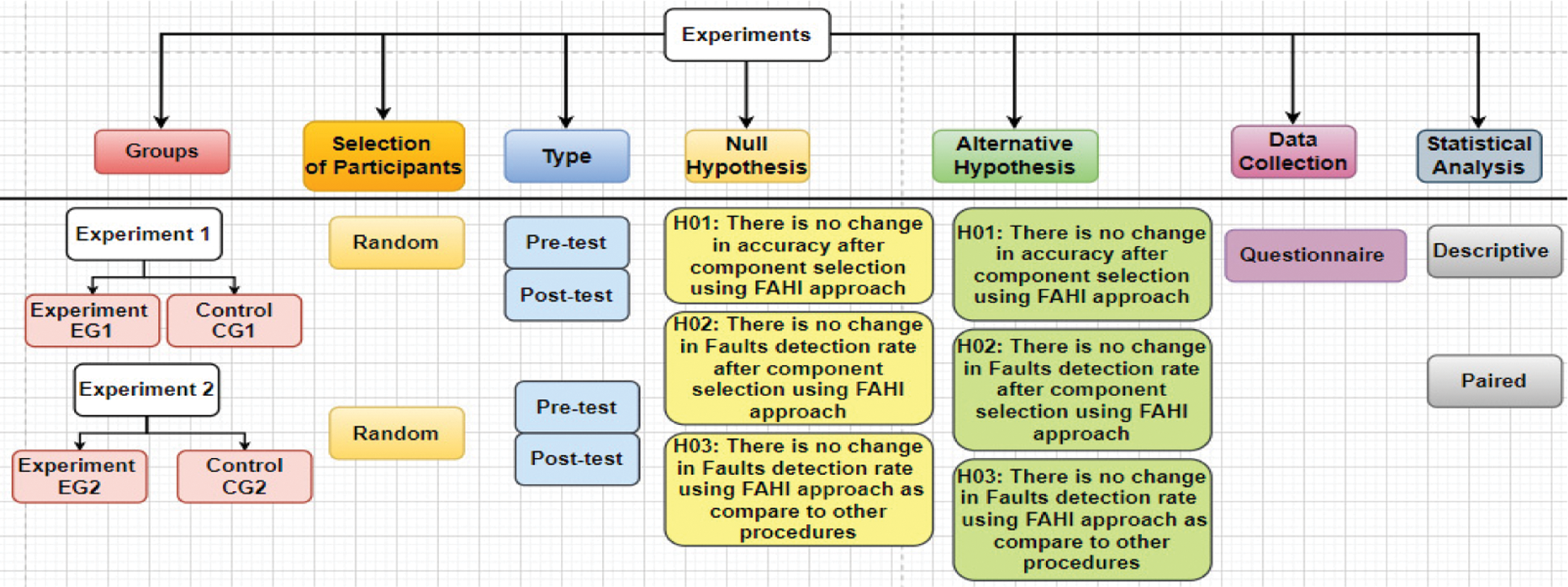 Experiments

Groups

Selection of Participants

Type

Null Hypothesis

Alternative Hypothesis

Data Collection

Statistical Analysis

Experiment 1

Experiment EG1

Control CG1

Experiment 2

Experiment EG2

Control CG2

Random

Random

Pre-test

Post-test

Pre-test

Post-test

H01: There is no change in accuracy after component selection using FAHI approach

H02: There is no change in Faults detection rate after component selection using FAHI approach

H03: There is no change in Faults detection rate using FAHI approach as compare to other procedures

H01: There is no change in accuracy after component selection using FAHI approach

H02: There is no change in Faults detection rate after component selection using FAHI approach

H03: There is no change in Faults detection rate using FAHI approach as compare to other procedures

Questionnaire

Descriptive

Paired